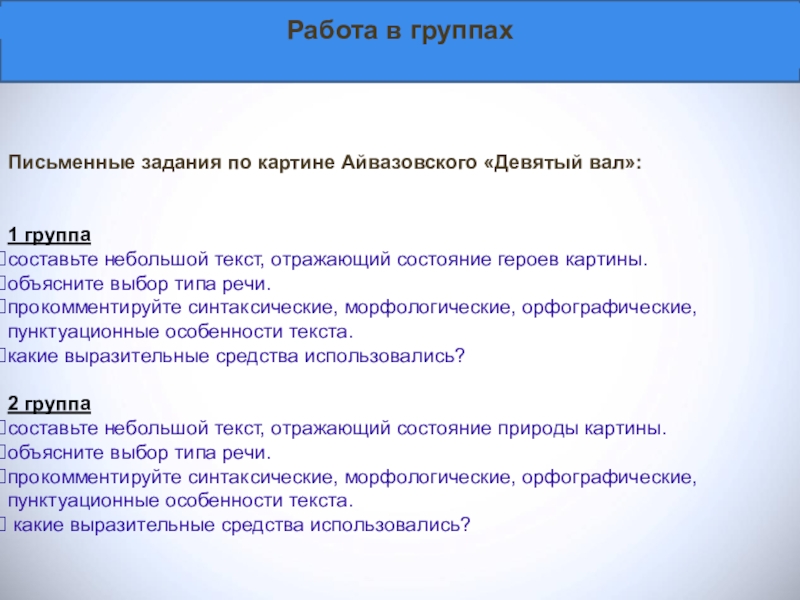 Работа в группах

Письменные задания по картине Айвазовского «Девятый вал»:

1 группа
составьте небольшой текст, отражающий состояние героев картины.
объясните выбор типа речи.
прокомментируйте синтаксические, морфологические, орфографические, пунктуационные особенности текста.
какие выразительные средства использовались?

2 группа
составьте небольшой текст, отражающий состояние природы картины.
объясните выбор типа речи.
прокомментируйте синтаксические, морфологические, орфографические, пунктуационные особенности текста.
какие выразительные средства использовались?